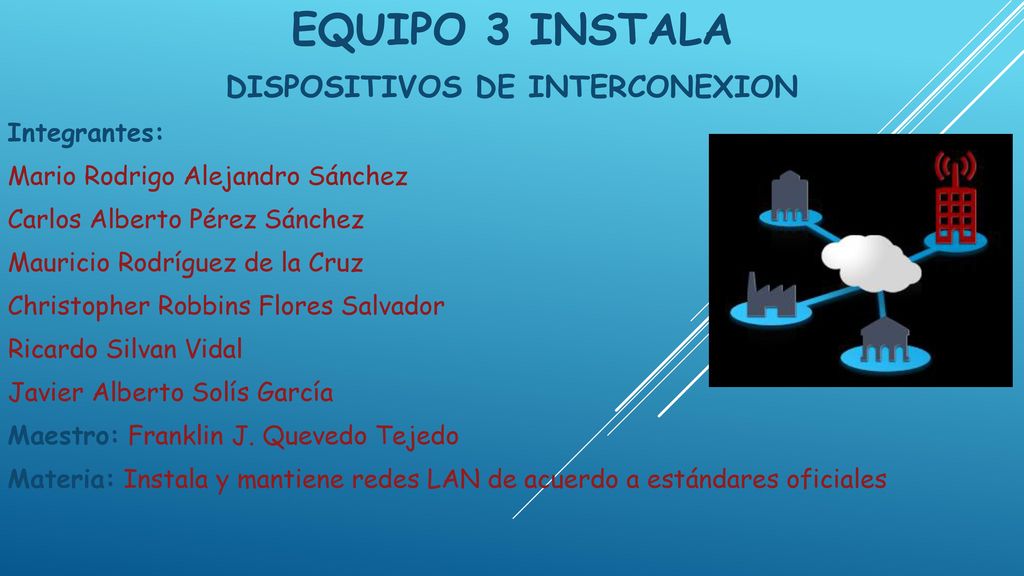 EQUIPO 3 INSTALA
DISPOSITIVOS DE INTERCONEXION

Integrantes:
Mario Rodrigo Alejandro Sánchez
Carlos Alberto Pérez Sánchez
Mauricio Rodríguez de la Cruz
Christopher Robbins Flores Salvador
Ricardo Silvan Vidal
Javier Alberto Solís García
Maestro: Franklin J. Quevedo Tejedo
Materia: Instala y mantiene redes LAN de acuerdo a estándares oficiales